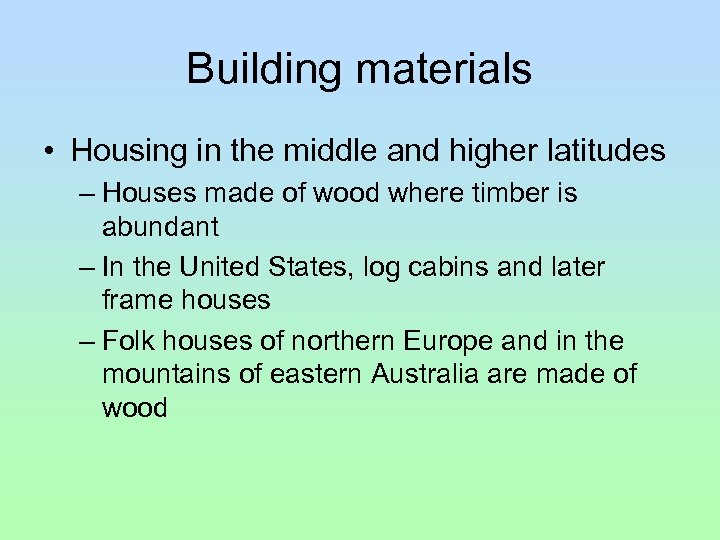 Building materials

• Housing in the middle and higher latitudes

– Houses made of wood where timber is abundant

– In the United States, log cabins and later frame houses

– Folk houses of northern Europe and in the mountains of eastern Australia are made of wood